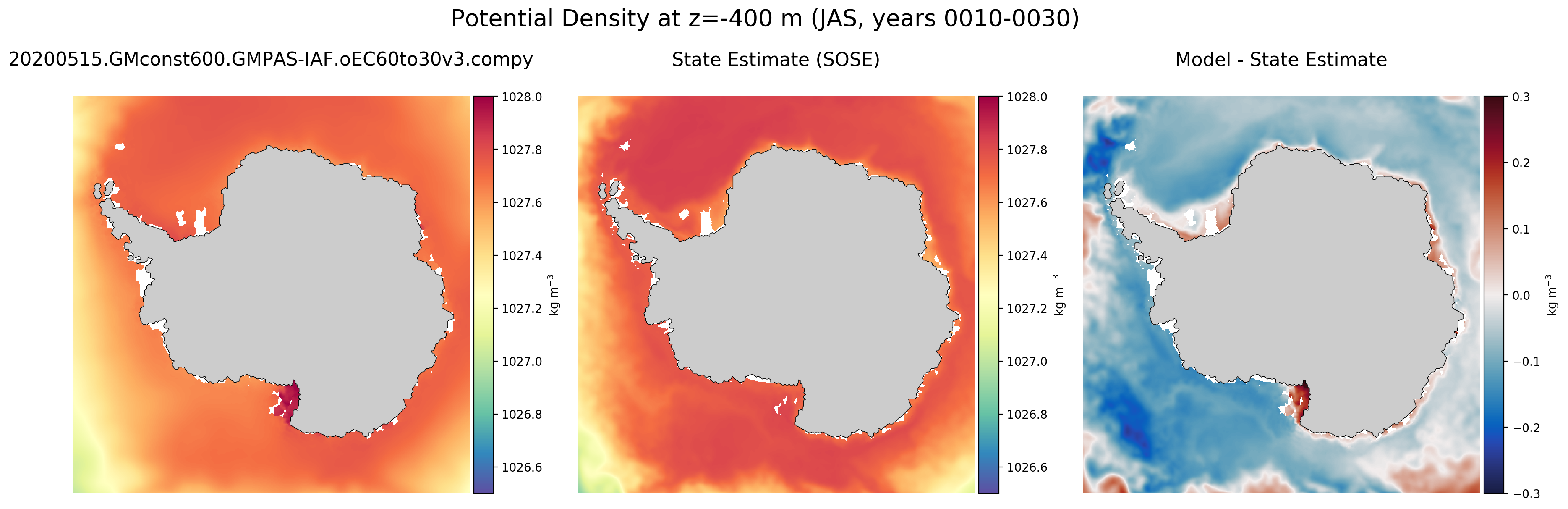 Potential Density at z=-400 m (JAS, years 0010-0030)

20200515.GMconst600.GMPAS-IAF.oEC60to30v3.compy

1028.0
1027.8
1027.6
1027.4
1027.2
1027.0
1026.8
1026.6
kg m$^{-3}$

State Estimate (SOSE)

1028.0
1027.8
1027.6
1027.4
1027.2
1027.0
1026.8
1026.6
kg m$^{-3}$

Model - State Estimate

0.3
0.2
0.1
0.0
−0.1
−0.2
−0.3
kg m$^{-3}$